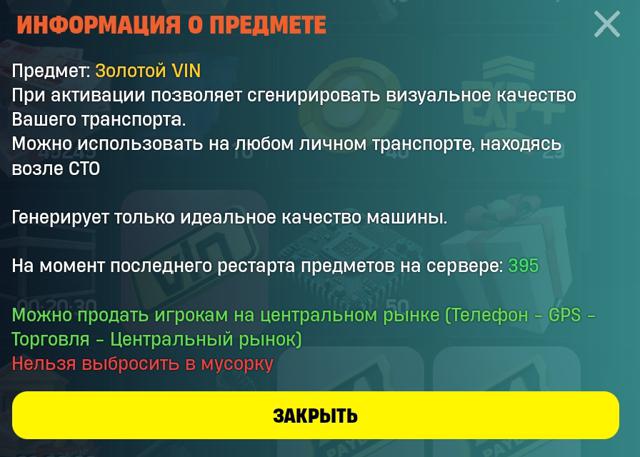 ИНФОРМАЦИЯ О ПРЕДМЕТЕ

Предмет: Золотой VIN
При активации позволяет сгенирировать визуальное качество Вашего транспорта.
Можно использовать на любом личном транспорте, находясь возле СТО

Генерирует только идеальное качество машины.

На момент последнего рестарта предметов на сервере: 395

Можно продать игрокам на центральном рынке (Телефон - GPS - Торговля - Центральный рынок)
Нельзя выбросить в мусорку

ЗАКРЫТЬ